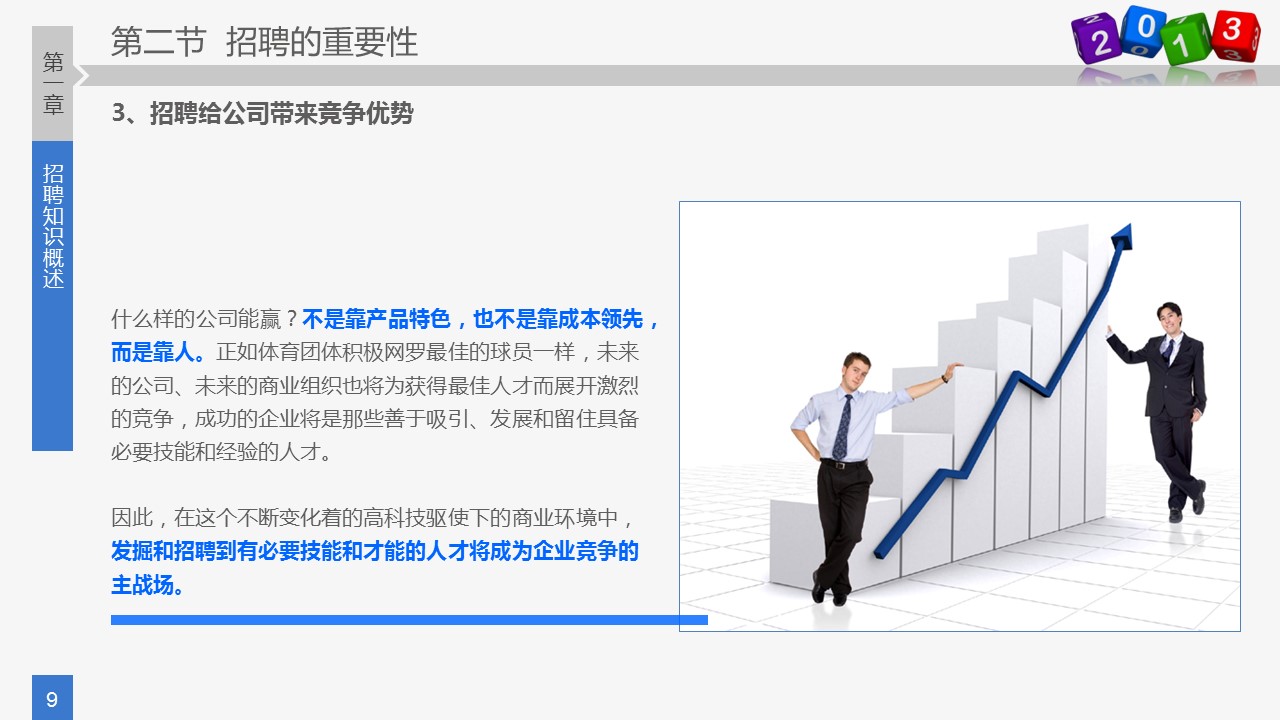 第一章

招聘知识概述

第二节 招聘的重要性

2013

3、招聘给公司带来竞争优势

什么样的公司能赢？不是靠产品特色，也不是靠成本领先，而是靠人。正如体育团体积极网罗最佳的球员一样，未来的公司、未来的商业组织也将为获得最佳人才而展开激烈的竞争，成功的企业将是那些善于吸引、发展和留住具备必要技能和经验的人才。

因此，在这个不断变化着的高科技驱使下的商业环境中，发掘和招聘到有必要技能和才能的人才将成为企业竞争的主战场。

9